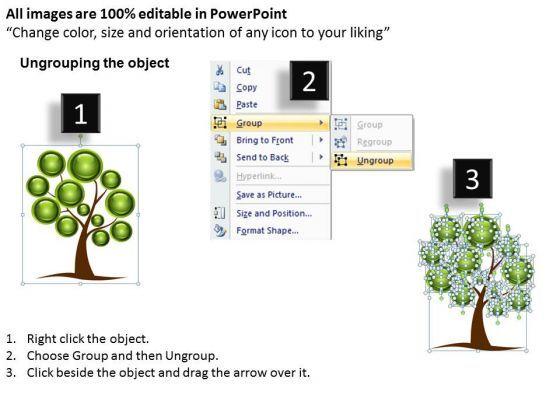 All images are 100% editable in PowerPoint
“Change color, size and orientation of any icon to your liking”

Ungrouping the object

1

2

Cut
Copy
Paste
Group
Bring to Front
Send to Back
Hyperlink...
Save as Picture...
Size and Position...
Format Shape...

Group
Regroup
Ungroup

3

1. Right click the object.
2. Choose Group and then Ungroup.
3. Click beside the object and drag the arrow over it.